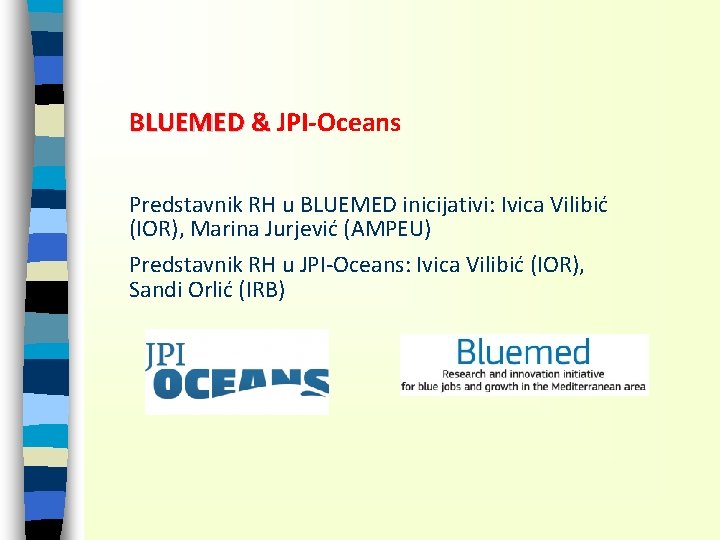 BLUEMED & JPI-Oceans

Predstavnik RH u BLUEMED inicijativi: Ivica Vilibić (IOR), Marina Jurjević (AMPEU)

Predstavnik RH u JPI-Oceans: Ivica Vilibić (IOR), Sandi Orlić (IRB)

JPI OCEANS

Bluemed
Research and innovation initiative
for blue jobs and growth in the Mediterranean area